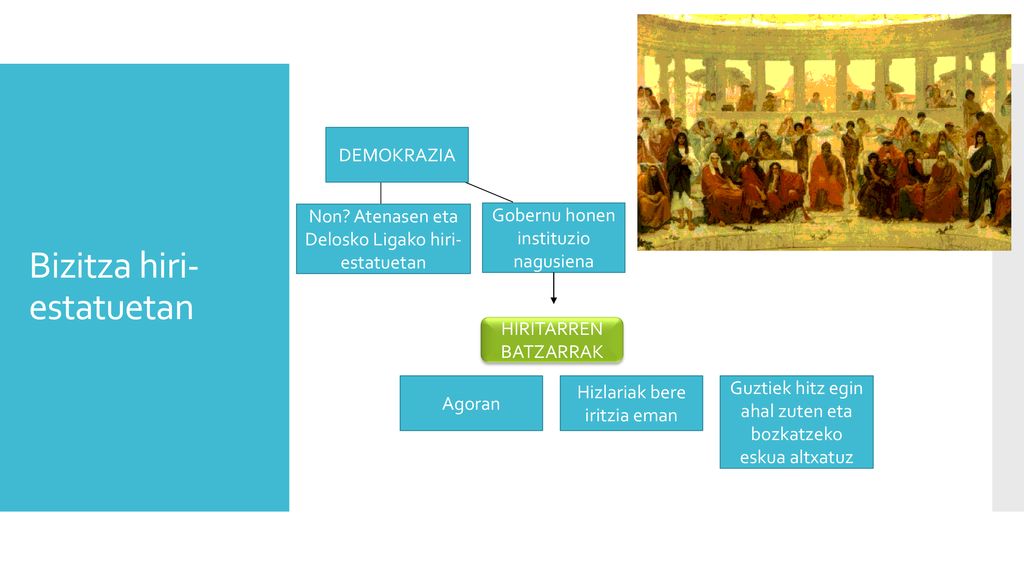 Bizitza hiri-estatuetan

DEMOKRAZIA

Non? Atenasen eta Delosko Ligako hiri-estatuetan

Gobernu honen instituzio nagusiena

HIRITARREN BATZARRAK

Agoran

Hizlariak bere iritzia eman

Guztiek hitz egin ahal zuten eta bozkatzeko eskua altxatuz